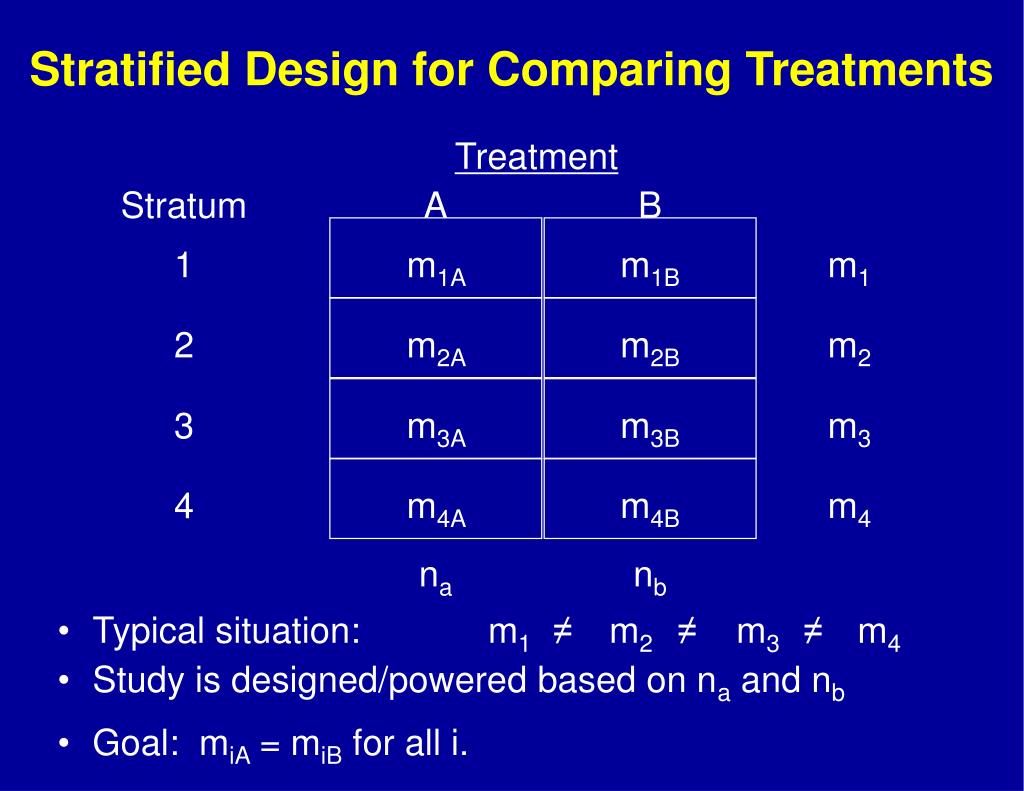 Stratified Design for Comparing Treatments

Treatment

| Stratum | A | B | |
|---|---|---|---|
| 1 | $m_{1A}$ | $m_{1B}$ | $m_1$ |
| 2 | $m_{2A}$ | $m_{2B}$ | $m_2$ |
| 3 | $m_{3A}$ | $m_{3B}$ | $m_3$ |
| 4 | $m_{4A}$ | $m_{4B}$ | $m_4$ |
| | $n_a$ | $n_b$ | |

• Typical situation: $m_1 \neq m_2 \neq m_3 \neq m_4$
• Study is designed/powered based on $n_a$ and $n_b$
• Goal: $m_{iA} = m_{iB}$ for all i.